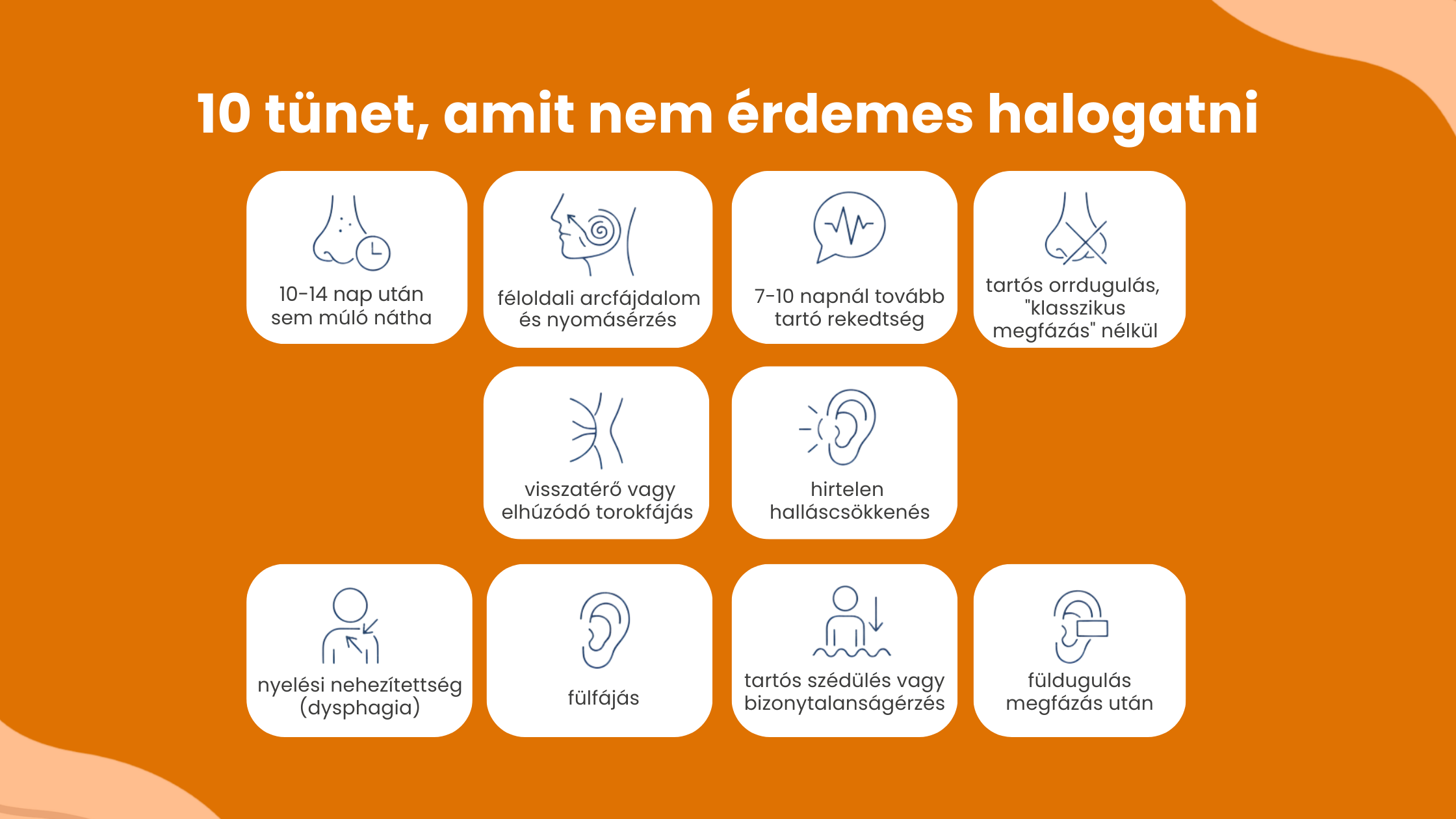 10 tünet, amit nem érdemes halogatni

10-14 nap után sem múló nátha

féloldali arcfájdalom és nyomásérzés

7-10 napnál tovább tartó rekedtség

tartós orrdugulás, "klasszikus megfázás" nélkül

visszatérő vagy elhúzódó torokfájás

hirtelen halláscsökkenés

nyelési nehezítettség (dysphagia)

fülfájás

tartós szédülés vagy bizonytalanságérzés

füldugulás megfázás után